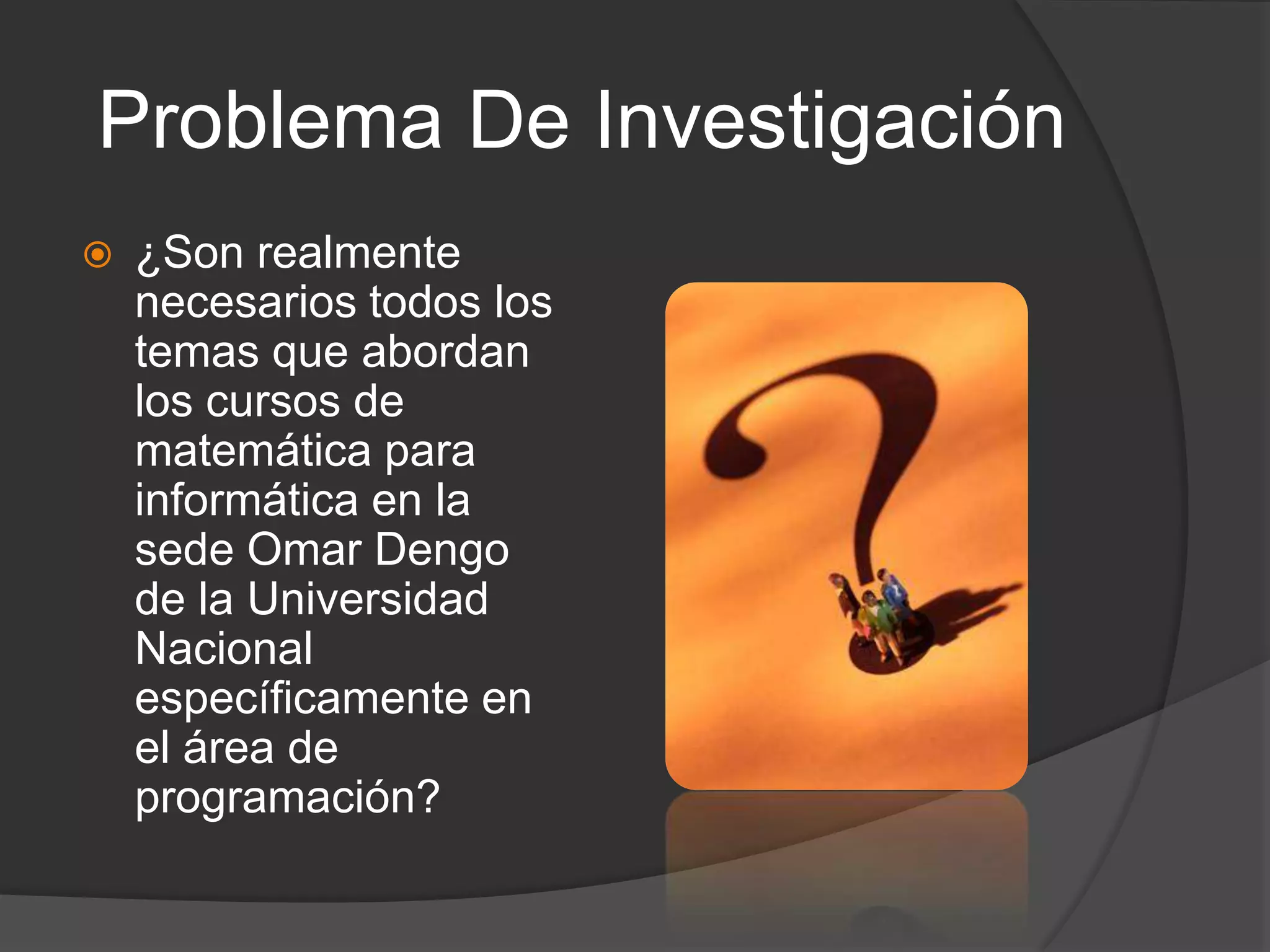 Problema De Investigación

¿Son realmente necesarios todos los temas que abordan los cursos de matemática para informática en la sede Omar Dengo de la Universidad Nacional específicamente en el área de programación?